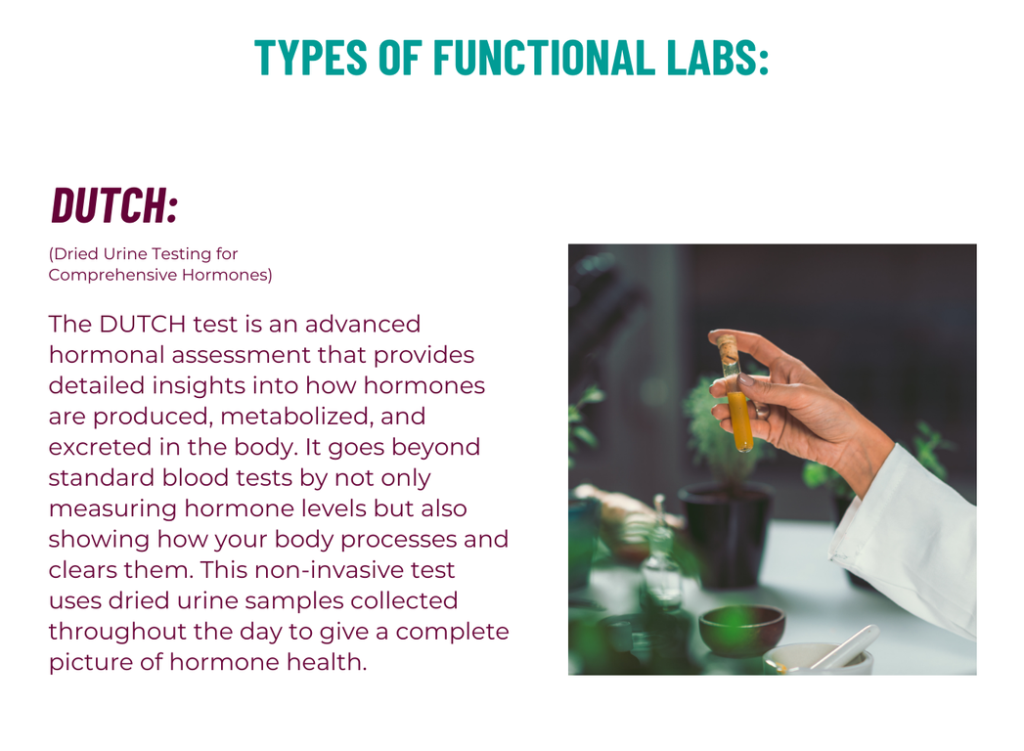 TYPES OF FUNCTIONAL LABS:

DUTCH:

(Dried Urine Testing for Comprehensive Hormones)

The DUTCH test is an advanced hormonal assessment that provides detailed insights into how hormones are produced, metabolized, and excreted in the body. It goes beyond standard blood tests by not only measuring hormone levels but also showing how your body processes and clears them. This non-invasive test uses dried urine samples collected throughout the day to give a complete picture of hormone health.